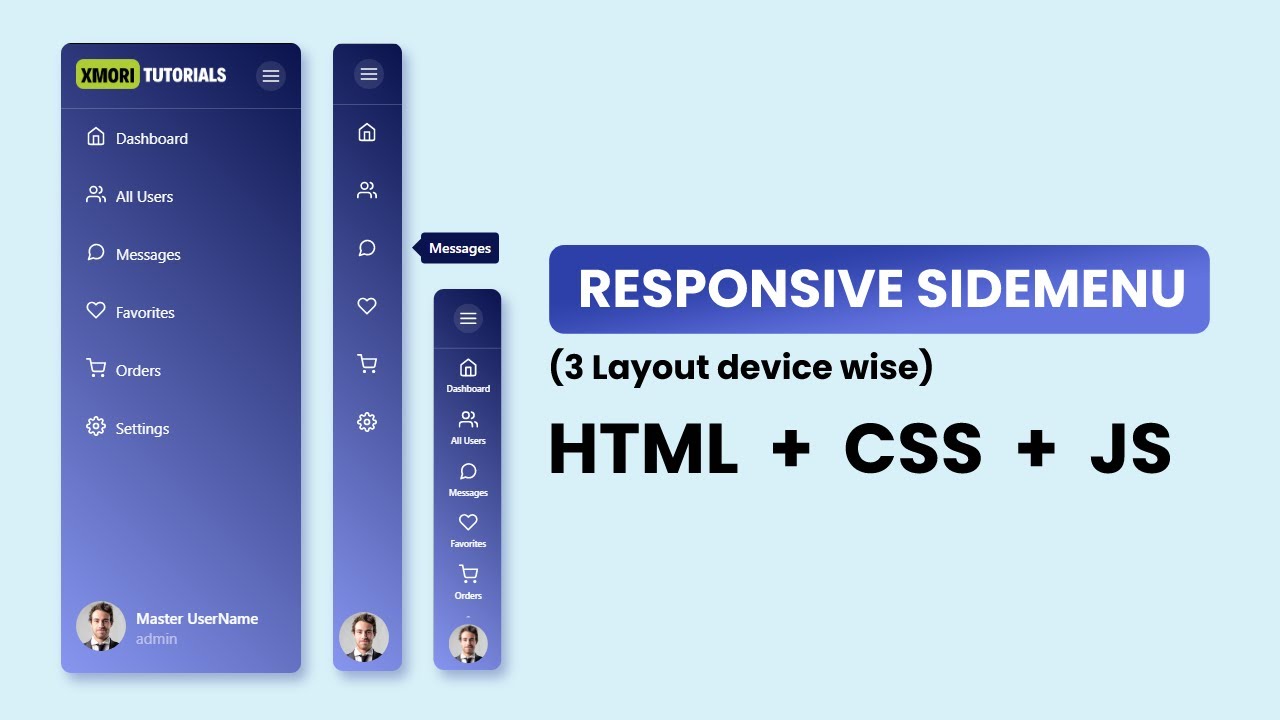 XMORI TUTORIALS

Dashboard

All Users

Messages

Favorites

Orders

Settings

Master UserName
admin

Messages

Dashboard
All Users
Messages
Favorites
Orders

RESPONSIVE SIDEMENU

(3 Layout device wise)

HTML + CSS + JS